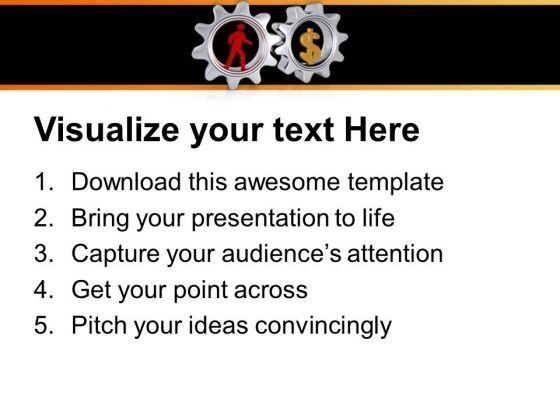 $

Visualize your text Here

1. Download this awesome template
2. Bring your presentation to life
3. Capture your audience's attention
4. Get your point across
5. Pitch your ideas convincingly